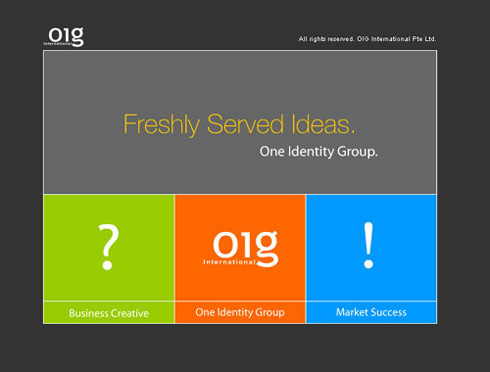 OIG International

All rights reserved. OIG International Pte Ltd.

Freshly Served Ideas.

One Identity Group.

?

OIG International

!

Business Creative

One Identity Group

Market Success